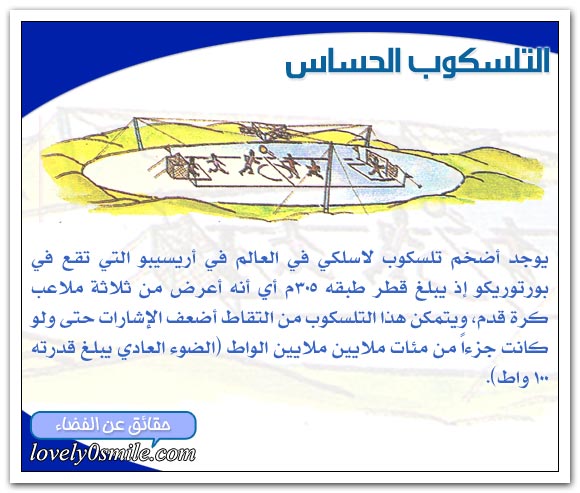 التلسكوب الحساس

يوجد أضخم تلسكوب لاسلكي في العالم في أريسيبو التي تقع في بورتوريكو إذ يبلغ قطر طبقه ٣٠٥م أي أنه أعرض من ثلاثة ملاعب كرة قدم، ويتمكن هذا التلسكوب من التقاط أضعف الإشارات حتى ولو كانت جزءاً من مئات ملايين ملايين الواط (الضوء العادي يبلغ قدرته ١٠٠ واط).

حقائق عن الفضاء
lovely0smile.com